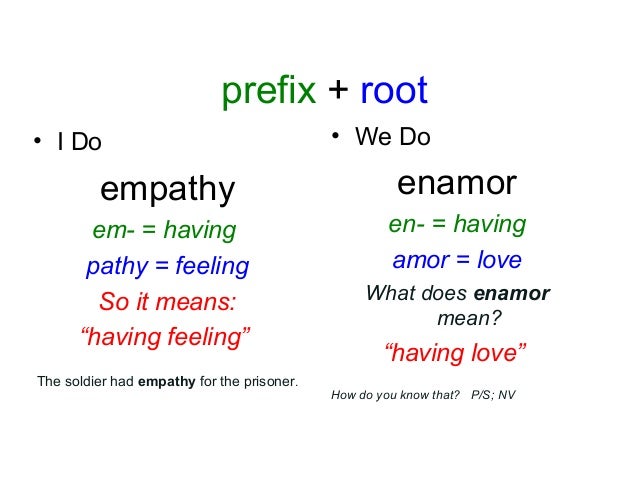 prefix + root

• I Do

empathy

em- = having

pathy = feeling

So it means:

“having feeling”

The soldier had empathy for the prisoner.

• We Do

enamor

en- = having

amor = love

What does enamor mean?

“having love”

How do you know that? P/S; NV